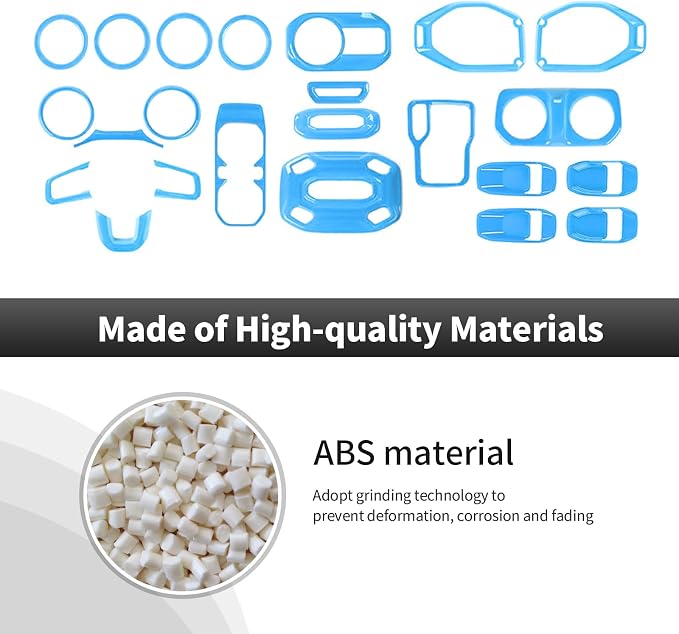 Made of High-quality Materials

ABS material

Adopt grinding technology to prevent deformation, corrosion and fading